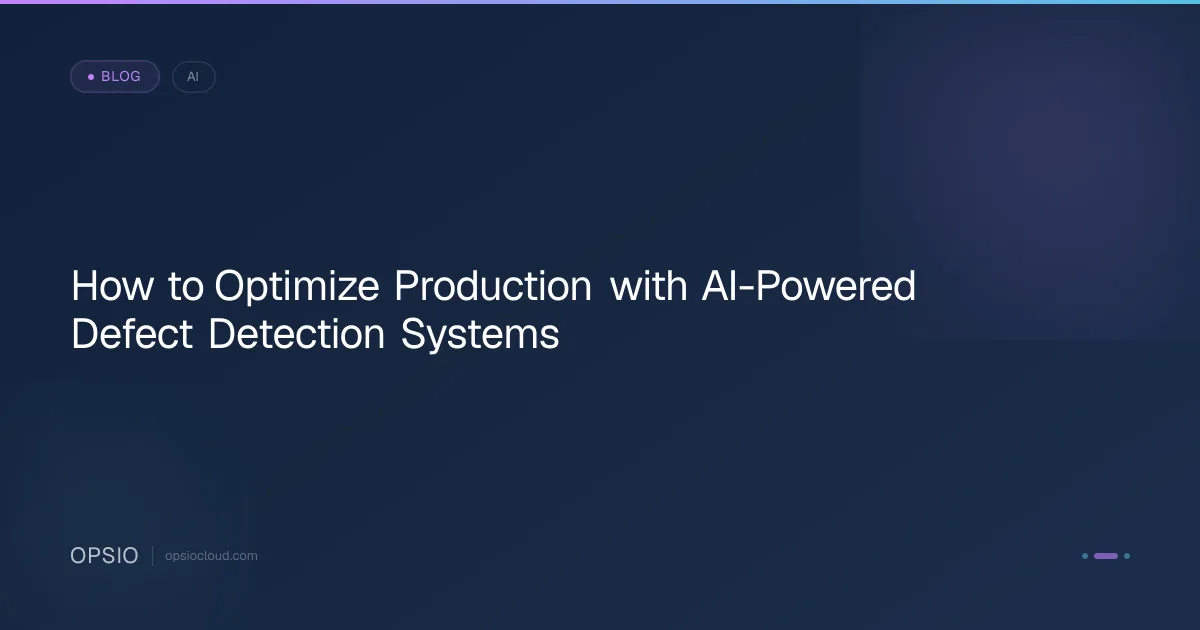 • BLOG
AI

How to Optimize Production with AI-Powered Defect Detection Systems

OPSIO
opsiocloud.com